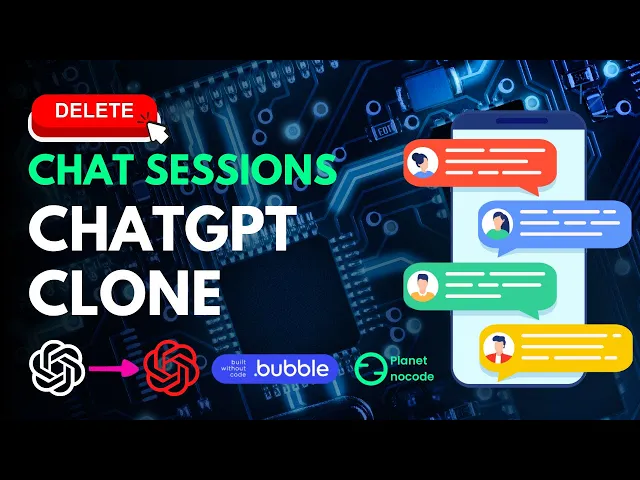 DELETE
CHAT SESSIONS
CHATGPT
CLONE

built without code .bubble

Planet nocode